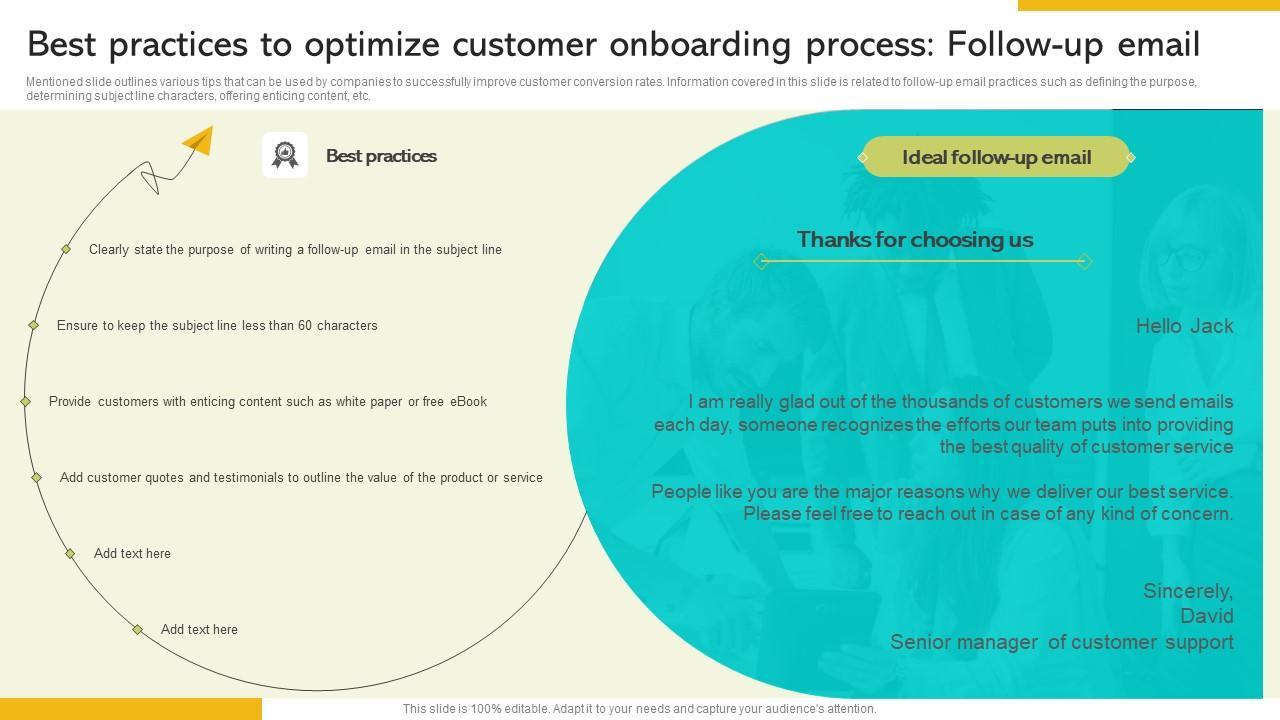 Best practices to optimize customer onboarding process: Follow-up email

Mentioned slide outlines various tips that can be used by companies to successfully improve customer conversion rates. Information covered in this slide is related to follow-up email practices such as defining the purpose, determining subject line characters, offering enticing content, etc.

Best practices

Clearly state the purpose of writing a follow-up email in the subject line

Ensure to keep the subject line less than 60 characters

Provide customers with enticing content such as white paper or free eBook

Add customer quotes and testimonials to outline the value of the product or service

Add text here

Add text here

Ideal follow-up email

Thanks for choosing us

Hello Jack

I am really glad out of the thousands of customers we send emails each day, someone recognizes the efforts our team puts into providing the best quality of customer service

People like you are the major reasons why we deliver our best service. Please feel free to reach out in case of any kind of concern.

Sincerely,
David
Senior manager of customer support

This slide is 100% editable. Adapt it to your needs and capture your audience's attention.